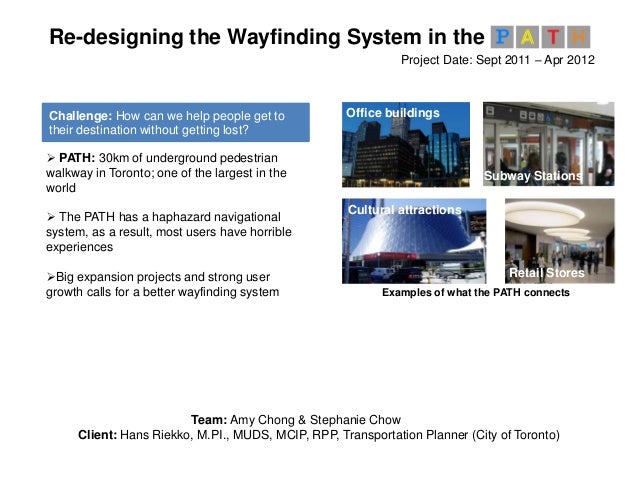 Re-designing the Wayfinding System in the PATH

Project Date: Sept 2011 – Apr 2012

Challenge: How can we help people get to their destination without getting lost?

➢ PATH: 30km of underground pedestrian walkway in Toronto; one of the largest in the world

➢ The PATH has a haphazard navigational system, as a result, most users have horrible experiences

➢Big expansion projects and strong user growth calls for a better wayfinding system

Office buildings

Subway Stations

Cultural attractions

Retail Stores

Examples of what the PATH connects

Team: Amy Chong & Stephanie Chow
Client: Hans Riekko, M.PI., MUDS, MCIP, RPP, Transportation Planner (City of Toronto)